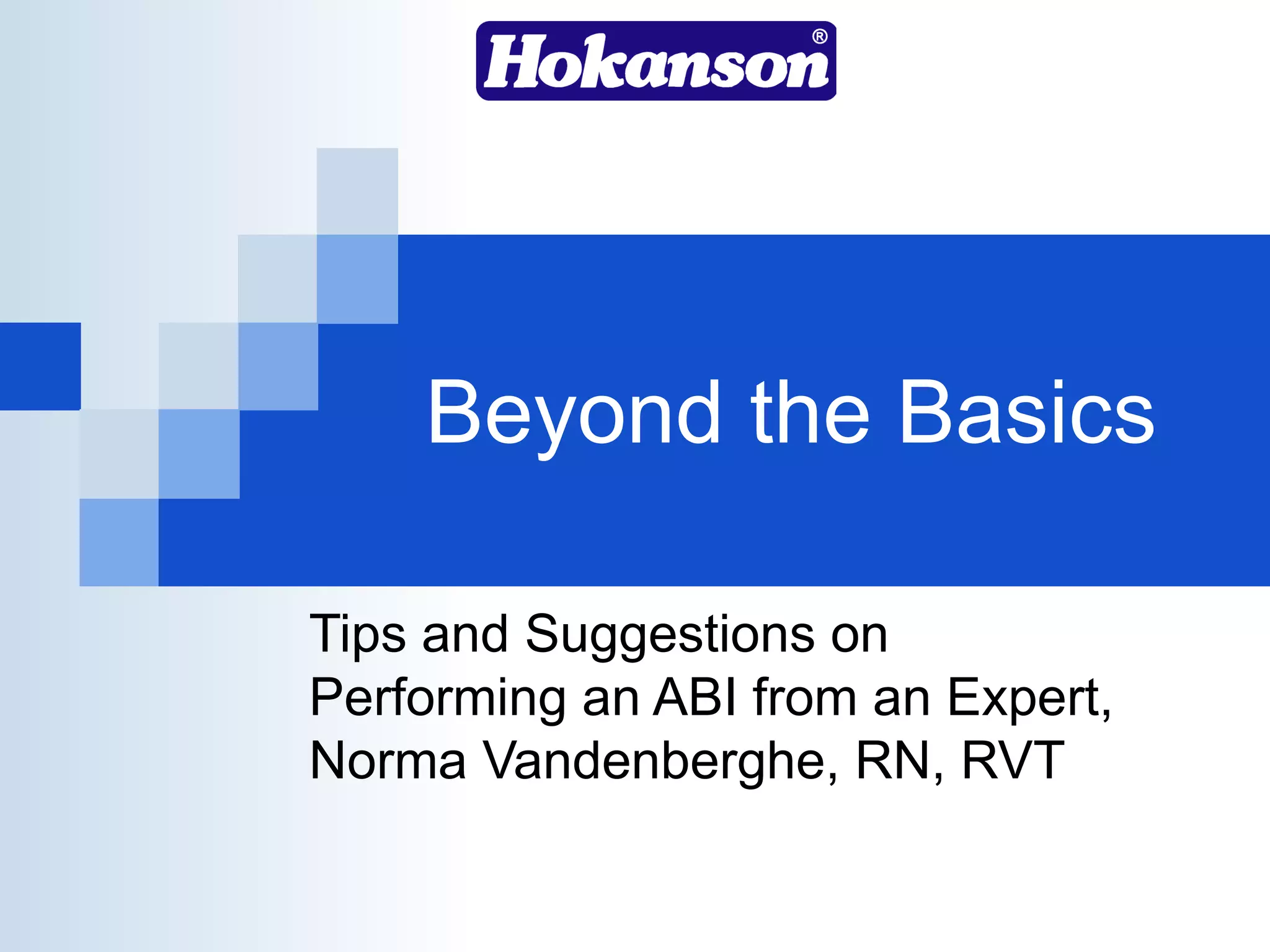 Hokanson®

Beyond the Basics

Tips and Suggestions on Performing an ABI from an Expert, Norma Vandenberghe, RN, RVT